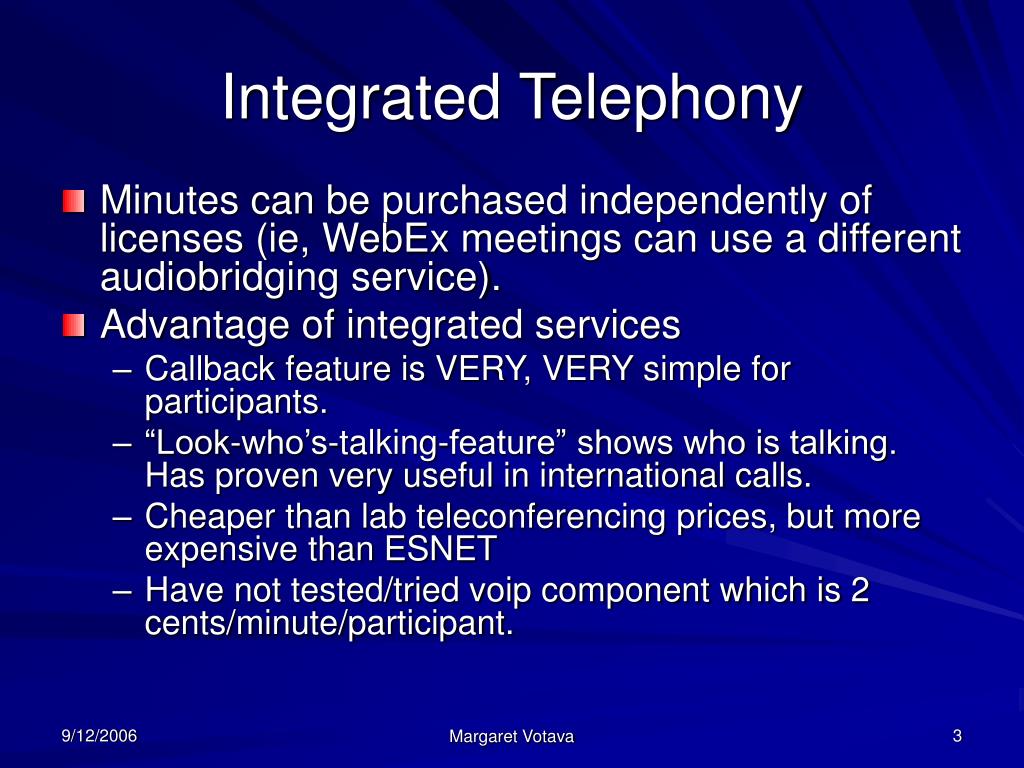 Integrated Telephony

Minutes can be purchased independently of licenses (ie, WebEx meetings can use a different audiobridging service).

Advantage of integrated services
– Callback feature is VERY, VERY simple for participants.
– “Look-who’s-talking-feature” shows who is talking. Has proven very useful in international calls.
– Cheaper than lab teleconferencing prices, but more expensive than ESNET
– Have not tested/tried voip component which is 2 cents/minute/participant.

9/12/2006

Margaret Votava

3